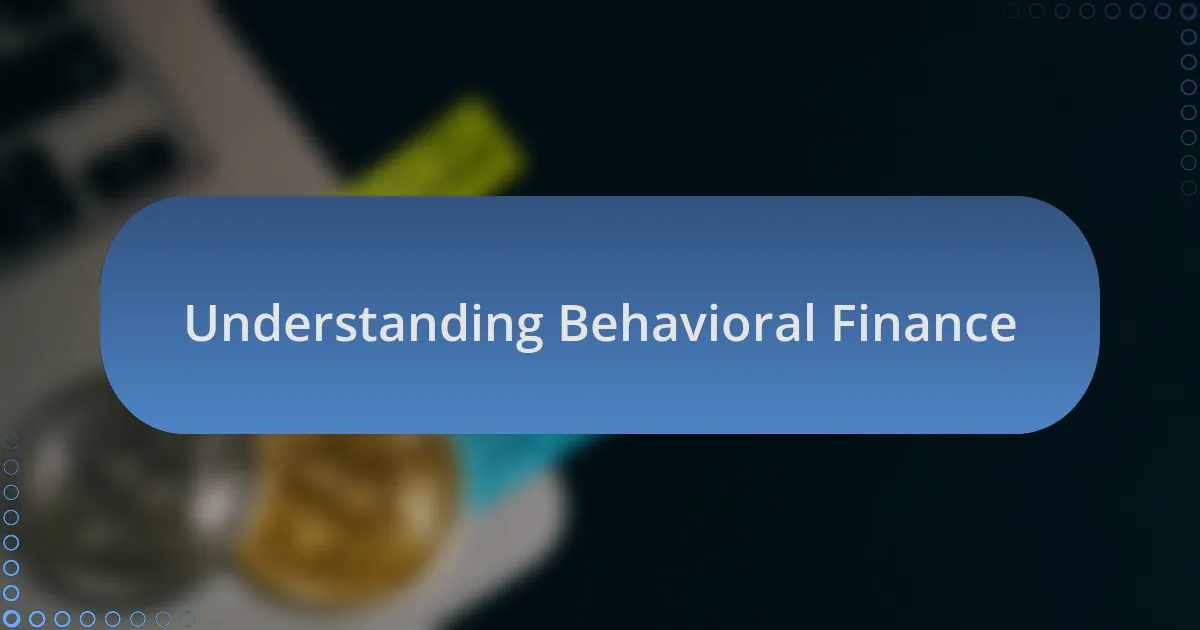 Understanding Behavioral Finance